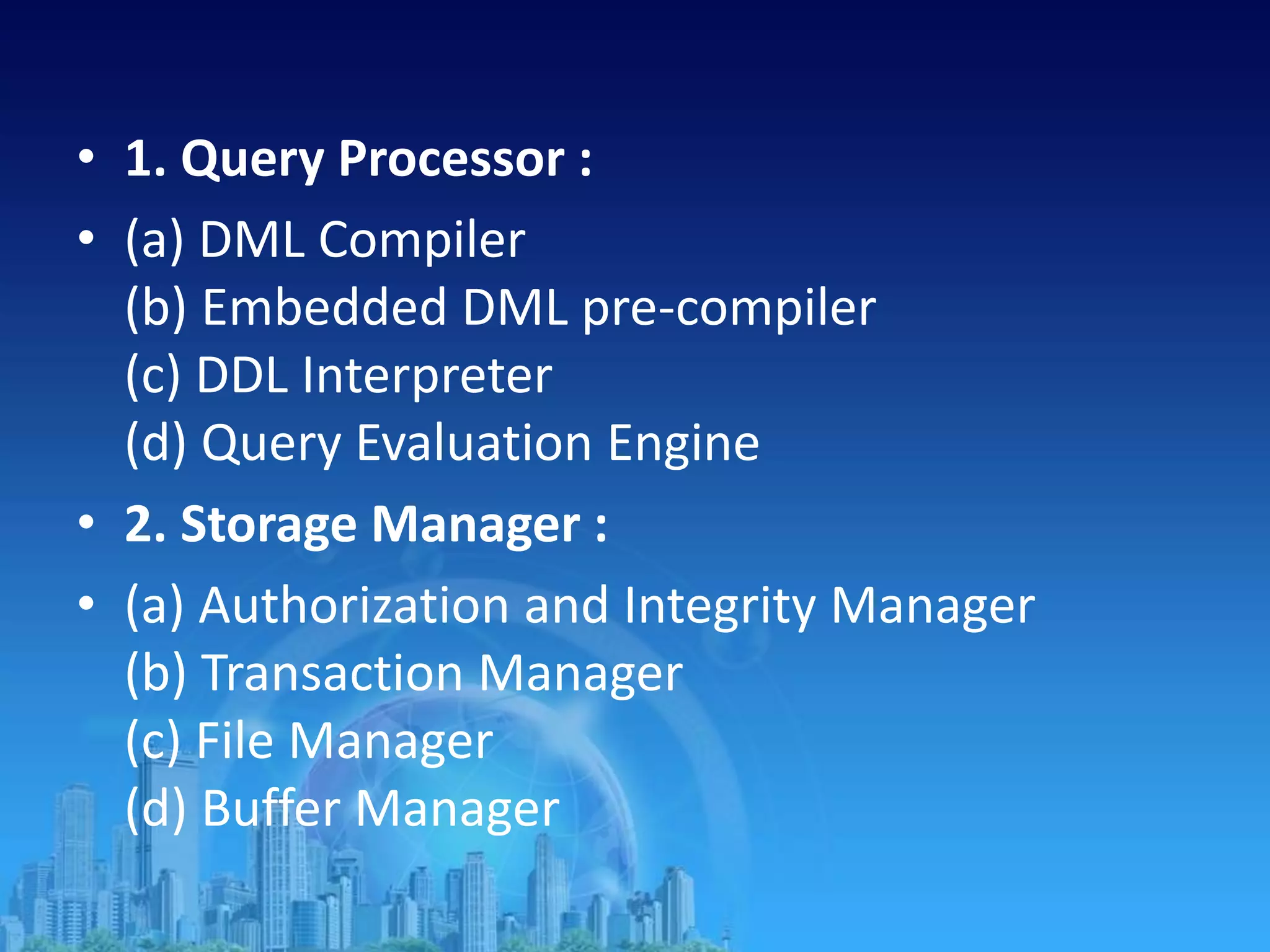 • 1. Query Processor :
• (a) DML Compiler
(b) Embedded DML pre-compiler
(c) DDL Interpreter
(d) Query Evaluation Engine
• 2. Storage Manager :
• (a) Authorization and Integrity Manager
(b) Transaction Manager
(c) File Manager
(d) Buffer Manager